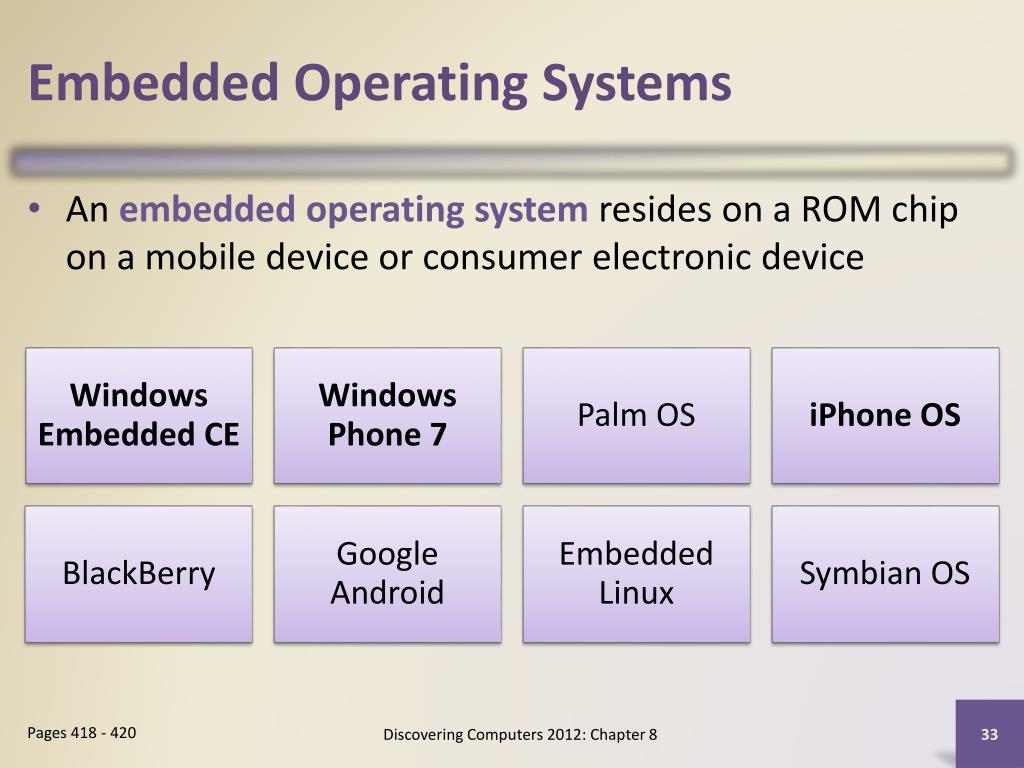 Embedded Operating Systems

• An embedded operating system resides on a ROM chip on a mobile device or consumer electronic device

Windows Embedded CE

Windows Phone 7

Palm OS

iPhone OS

BlackBerry

Google Android

Embedded Linux

Symbian OS

Pages 418 - 420

Discovering Computers 2012: Chapter 8

33